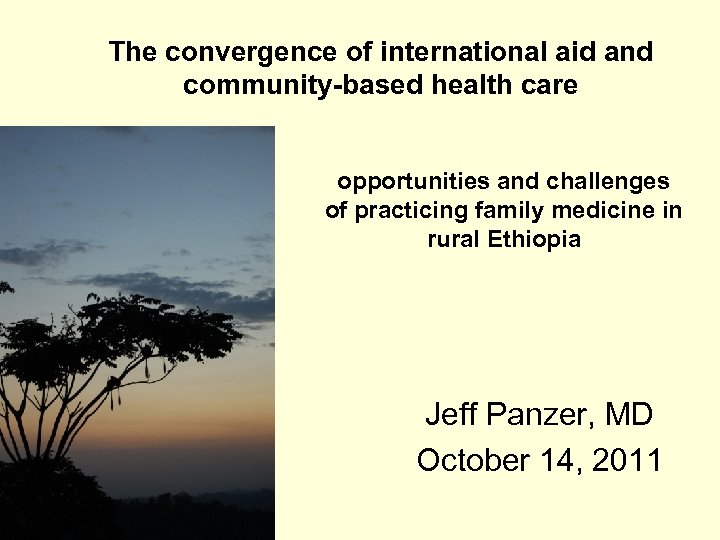 The convergence of international aid and community-based health care

opportunities and challenges of practicing family medicine in rural Ethiopia

Jeff Panzer, MD
October 14, 2011